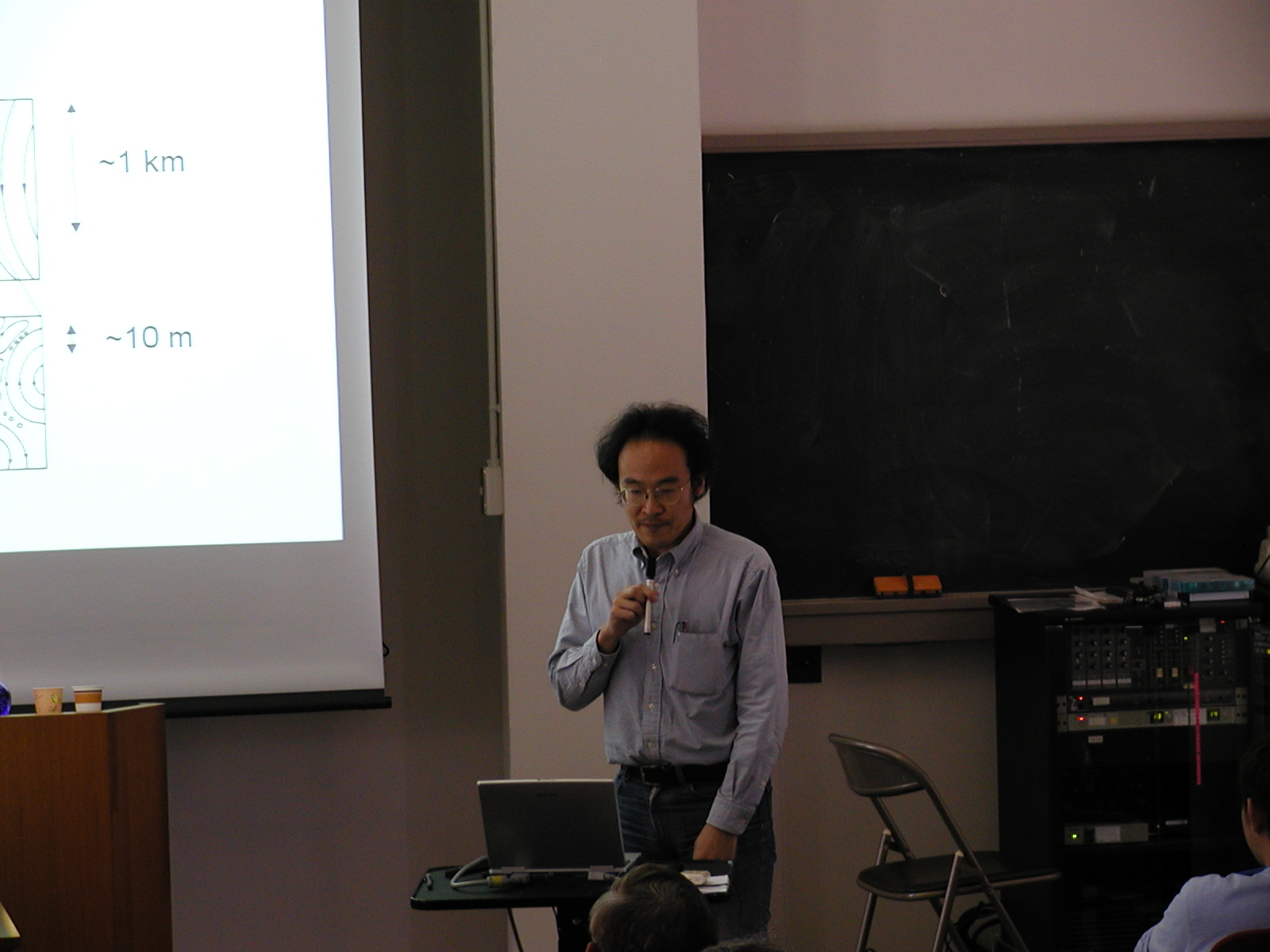 ~1 km

~10 m